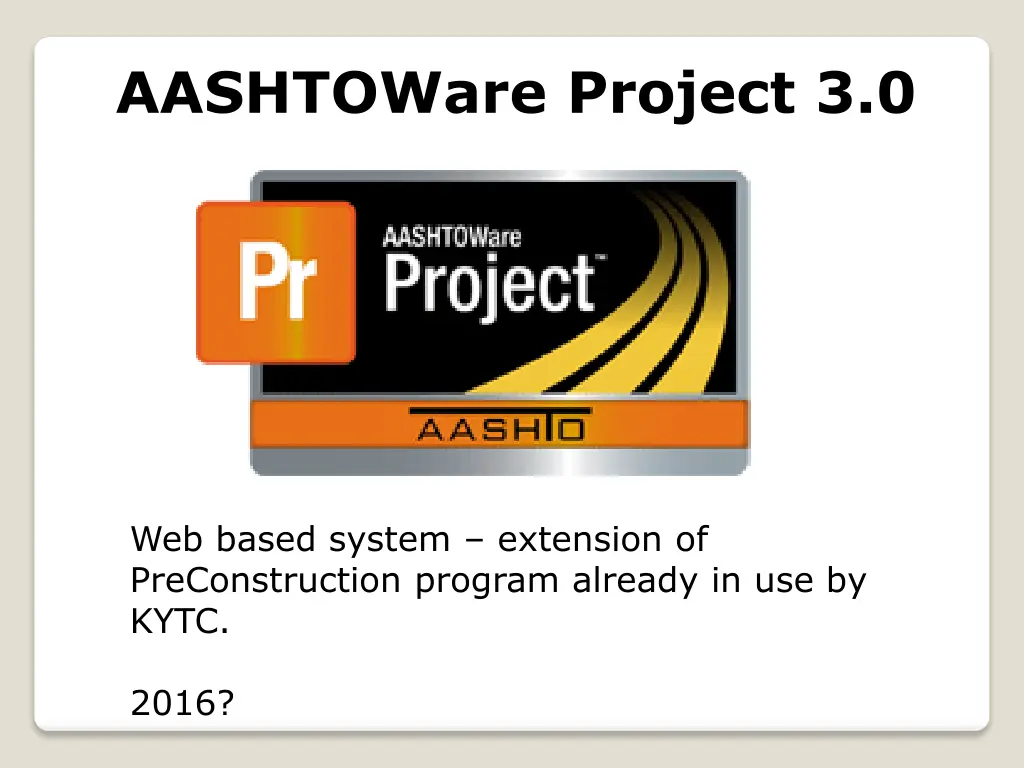 AASHTOWare Project 3.0

Pr

AASHTOWare
Project™

AASHTO

Web based system – extension of PreConstruction program already in use by KYTC.

2016?